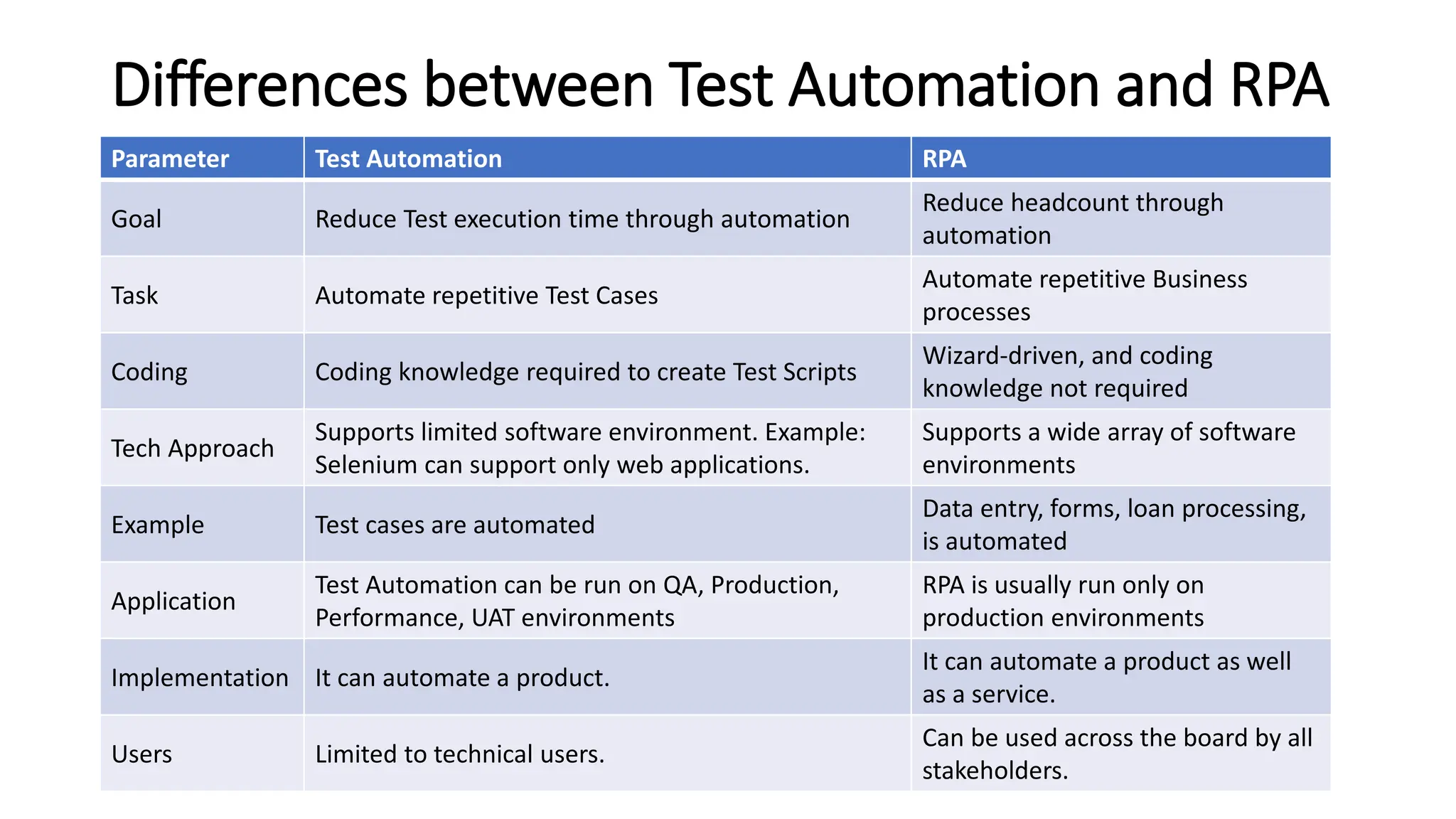 Differences between Test Automation and RPA

| Parameter | Test Automation | RPA |
|---|---|---|
| Goal | Reduce Test execution time through automation | Reduce headcount through automation |
| Task | Automate repetitive Test Cases | Automate repetitive Business processes |
| Coding | Coding knowledge required to create Test Scripts | Wizard-driven, and coding knowledge not required |
| Tech Approach | Supports limited software environment. Example: Selenium can support only web applications. | Supports a wide array of software environments |
| Example | Test cases are automated | Data entry, forms, loan processing, is automated |
| Application | Test Automation can be run on QA, Production, Performance, UAT environments | RPA is usually run only on production environments |
| Implementation | It can automate a product. | It can automate a product as well as a service. |
| Users | Limited to technical users. | Can be used across the board by all stakeholders. |